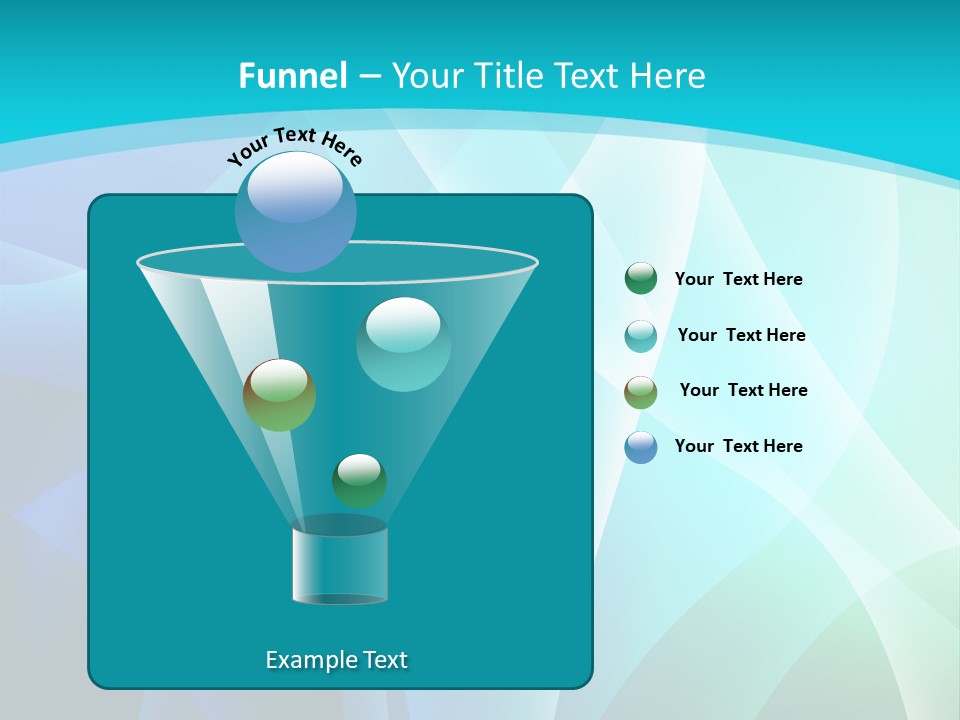 Funnel – Your Title Text Here

Your Text Here

Your Text Here

Your Text Here

Your Text Here

Your Text Here

Example Text